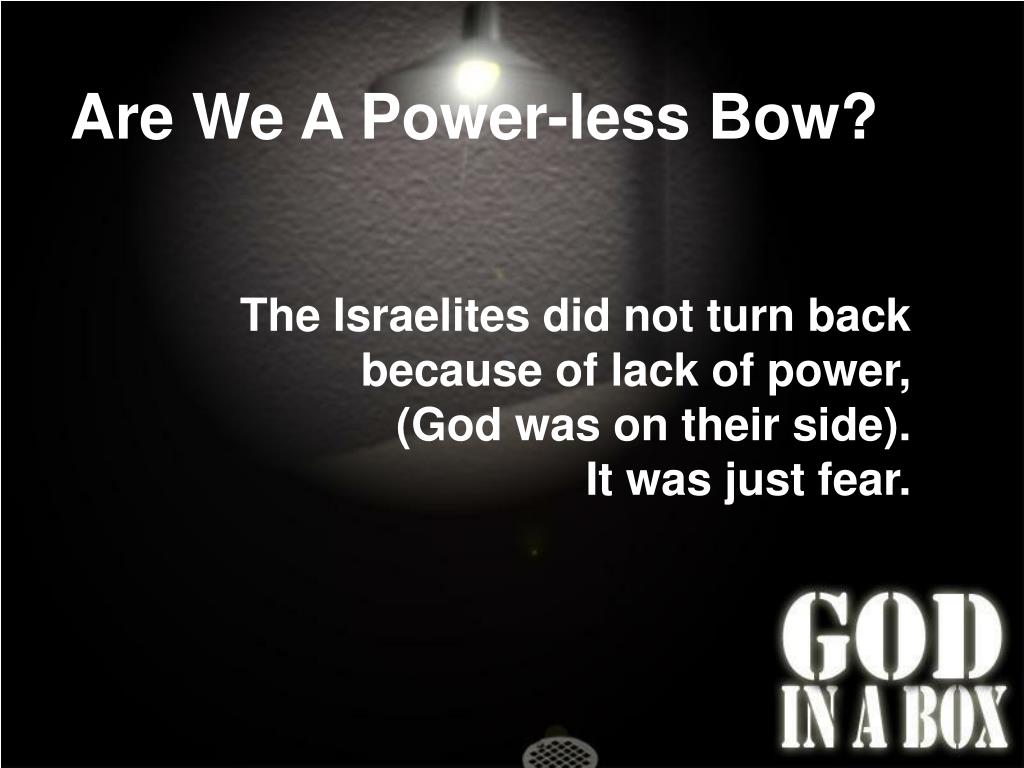 Are We A Power-less Bow?

The Israelites did not turn back because of lack of power, (God was on their side). It was just fear.

GOD
IN A BOX